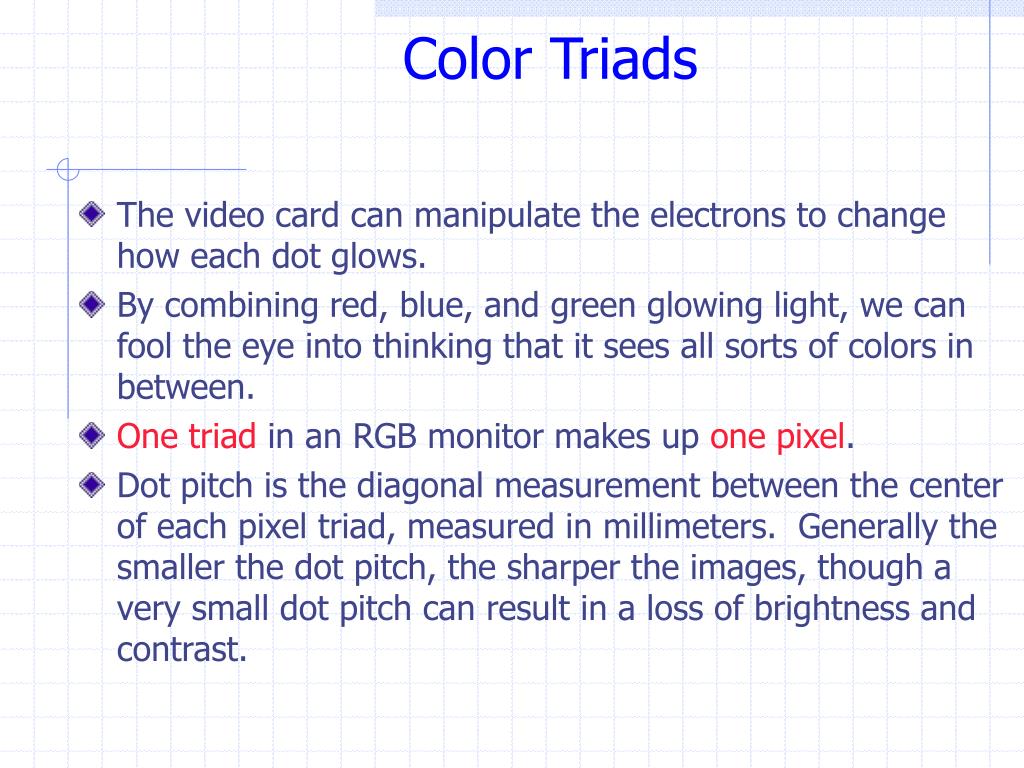 Color Triads

The video card can manipulate the electrons to change how each dot glows.

By combining red, blue, and green glowing light, we can fool the eye into thinking that it sees all sorts of colors in between.

One triad in an RGB monitor makes up one pixel.

Dot pitch is the diagonal measurement between the center of each pixel triad, measured in millimeters. Generally the smaller the dot pitch, the sharper the images, though a very small dot pitch can result in a loss of brightness and contrast.